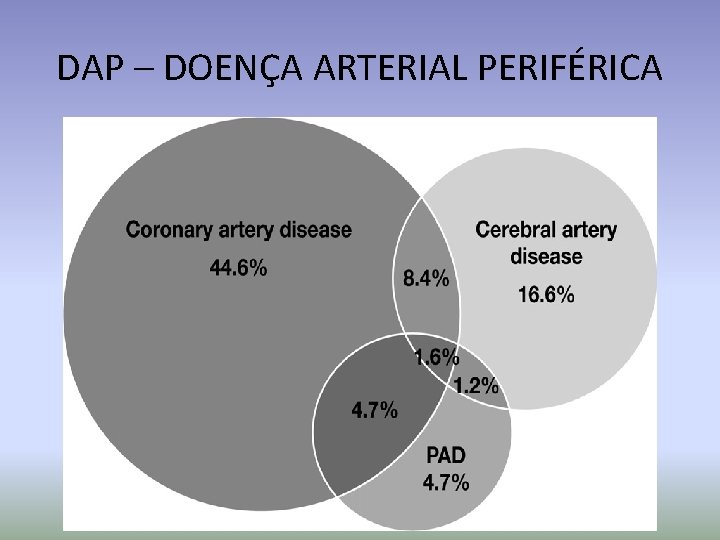 DAP – DOENÇA ARTERIAL PERIFÉRICA

Coronary artery disease
44.6%

Cerebral artery disease
16.6%

8.4%

1.6%

1.2%

4.7%

PAD
4.7%